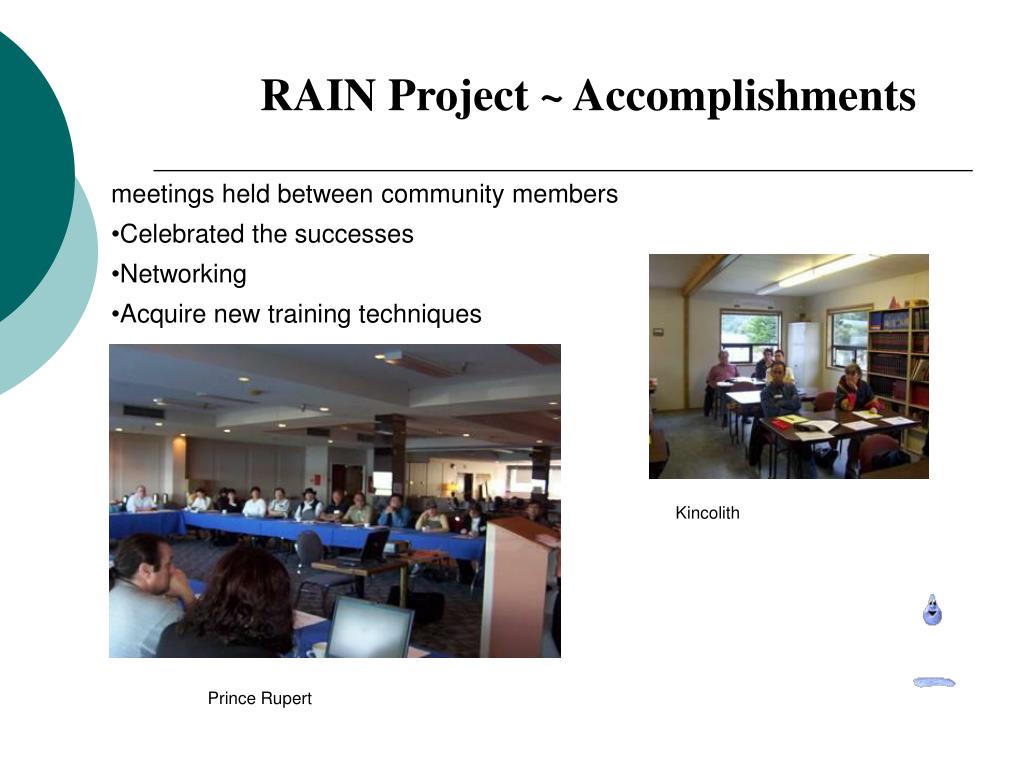 RAIN Project ~ Accomplishments

meetings held between community members

•Celebrated the successes

•Networking

•Acquire new training techniques

Kincolith

Prince Rupert